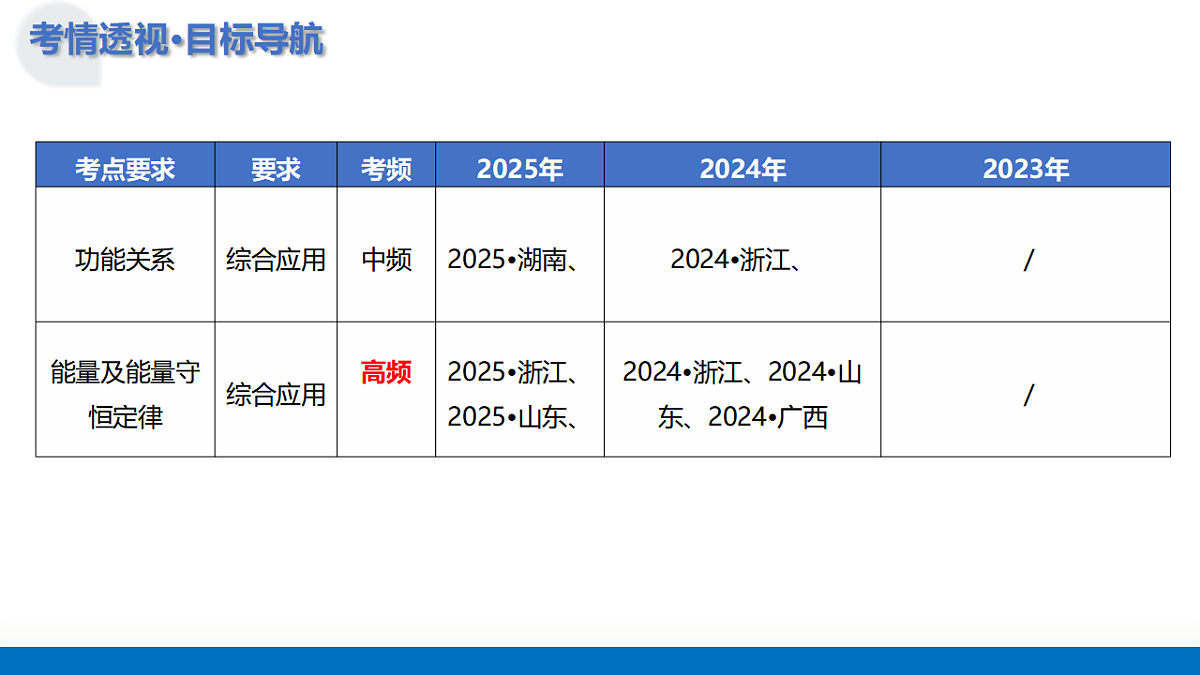 考情透视·目标导航

| 考点要求 | 要求 | 考频 | 2025年 | 2024年 | 2023年 |
|---|---|---|---|---|---|
| 功能关系 | 综合应用 | 中频 | 2025•湖南、 | 2024•浙江、 | / |
| 能量及能量守恒定律 | 综合应用 | 高频 | 2025•浙江、2025•山东、 | 2024•浙江、2024•山东、2024•广西 | / |